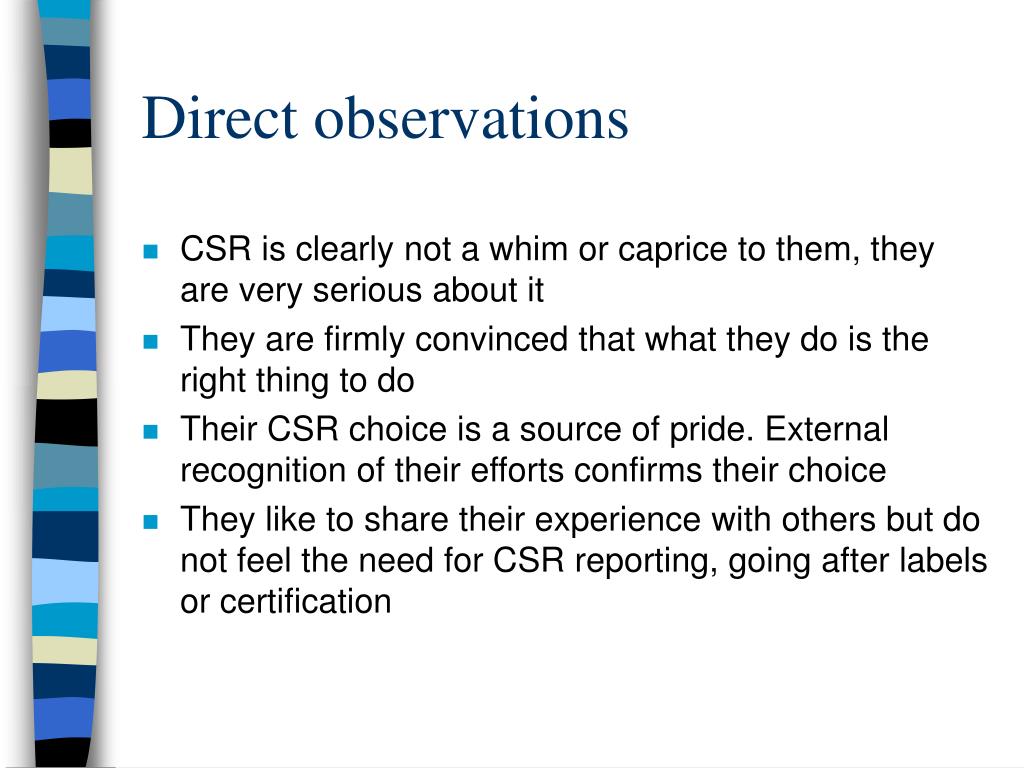 Direct observations

- CSR is clearly not a whim or caprice to them, they are very serious about it
- They are firmly convinced that what they do is the right thing to do
- Their CSR choice is a source of pride. External recognition of their efforts confirms their choice
- They like to share their experience with others but do not feel the need for CSR reporting, going after labels or certification